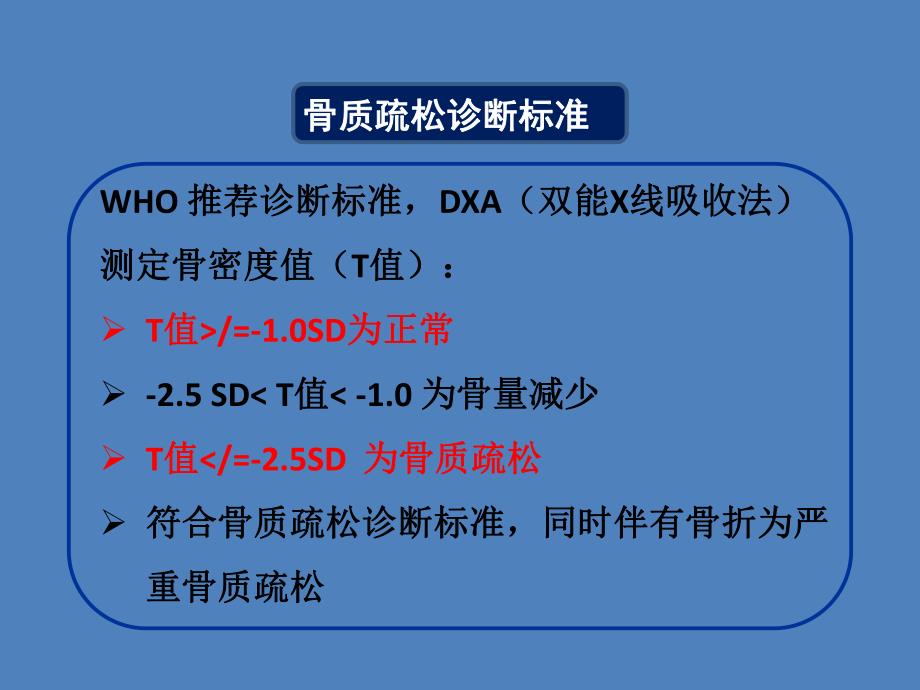 骨质疏松诊断标准

WHO 推荐诊断标准，DXA（双能X线吸收法）测定骨密度值（T值）：

➢ T值>/=-1.0SD为正常

➢ -2.5 SD< T值< -1.0 为骨量减少

➢ T值</=-2.5SD 为骨质疏松

➢ 符合骨质疏松诊断标准，同时伴有骨折为严重骨质疏松